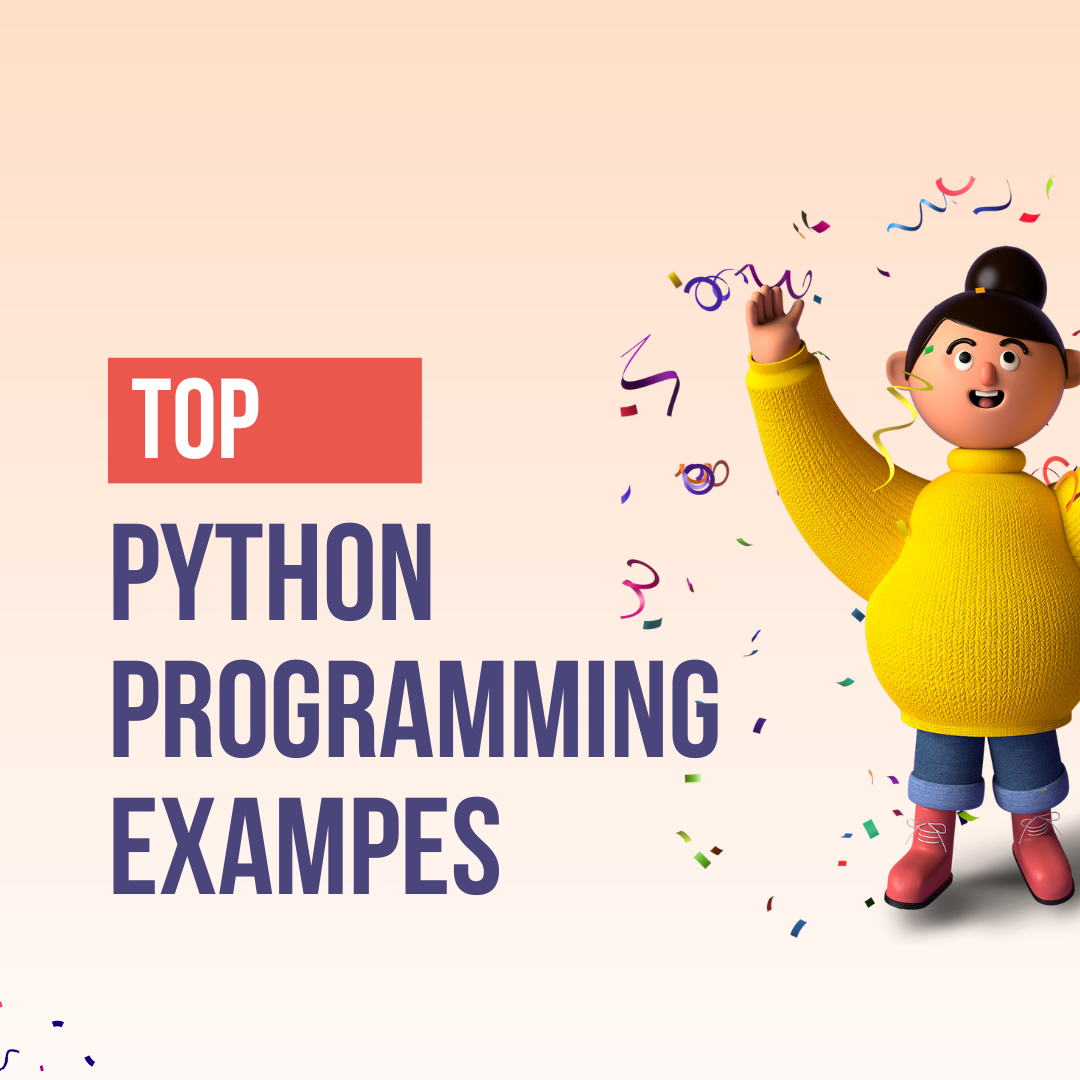 TOP

PYTHON PROGRAMMING EXAMPES